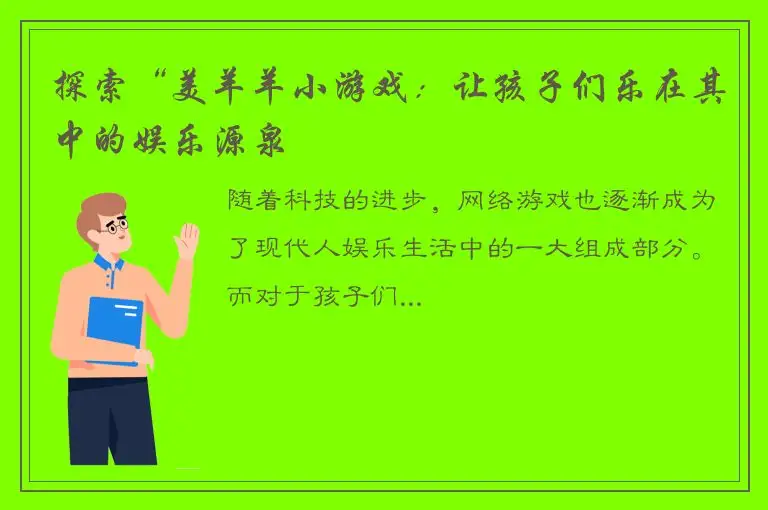 探索“美羊羊小游戏：让孩子们乐在其中的娱乐源泉

随着科技的进步，网络游戏也逐渐成为了现代人娱乐生活中的一大组成部分。而对于孩子们...